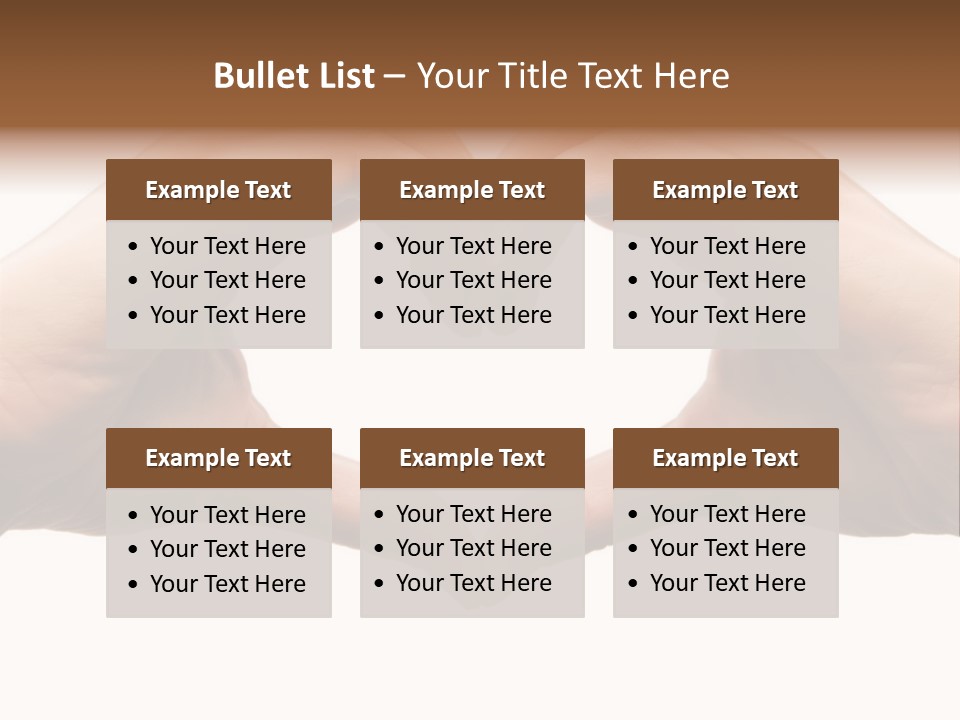 Bullet List – Your Title Text Here

Example Text
• Your Text Here
• Your Text Here
• Your Text Here

Example Text
• Your Text Here
• Your Text Here
• Your Text Here

Example Text
• Your Text Here
• Your Text Here
• Your Text Here

Example Text
• Your Text Here
• Your Text Here
• Your Text Here

Example Text
• Your Text Here
• Your Text Here
• Your Text Here

Example Text
• Your Text Here
• Your Text Here
• Your Text Here